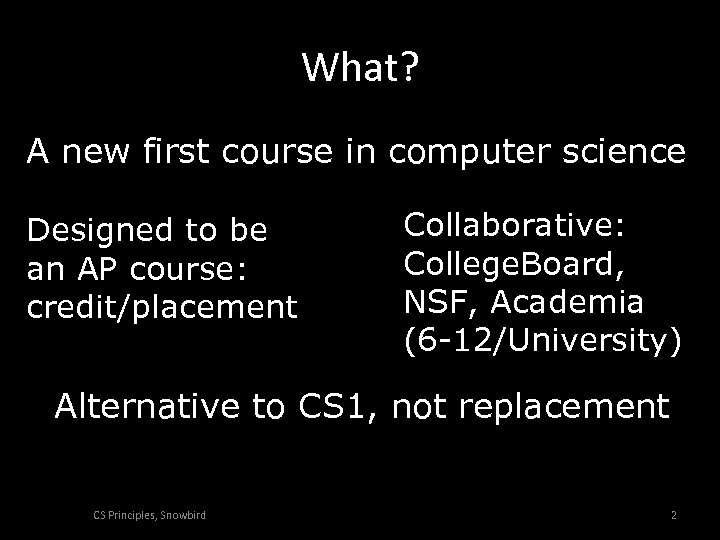 What?

A new first course in computer science

Designed to be an AP course: credit/placement

Collaborative: CollegeBoard, NSF, Academia (6-12/University)

Alternative to CS1, not replacement

CS Principles, Snowbird

2